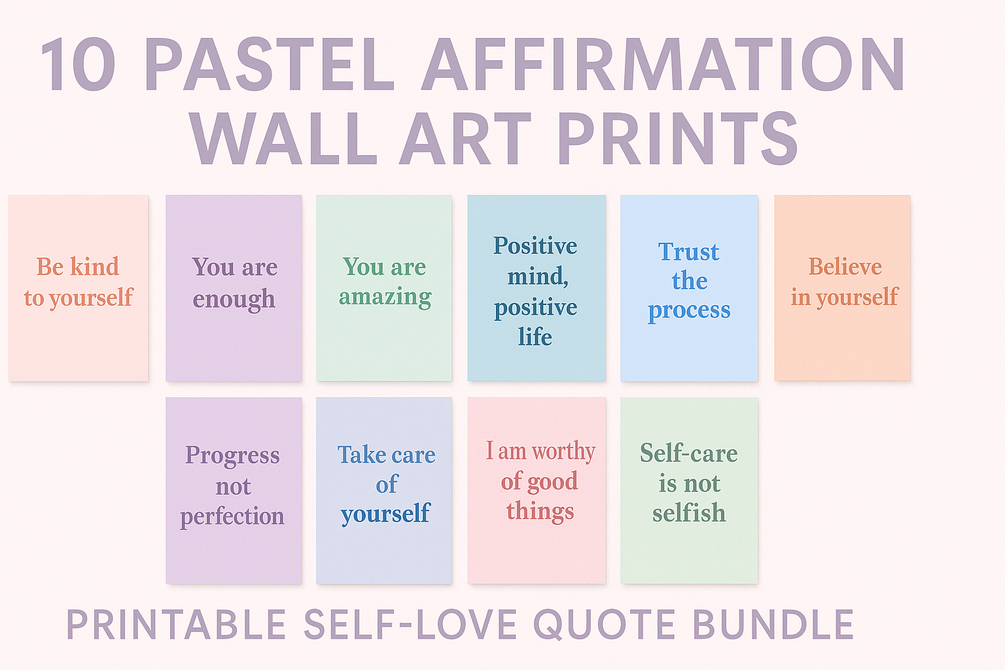 10 PASTEL AFFIRMATION WALL ART PRINTS

Be kind to yourself

You are enough

You are amazing

Positive mind, positive life

Trust the process

Believe in yourself

Progress not perfection

Take care of yourself

I am worthy of good things

Self-care is not selfish

PRINTABLE SELF-LOVE QUOTE BUNDLE